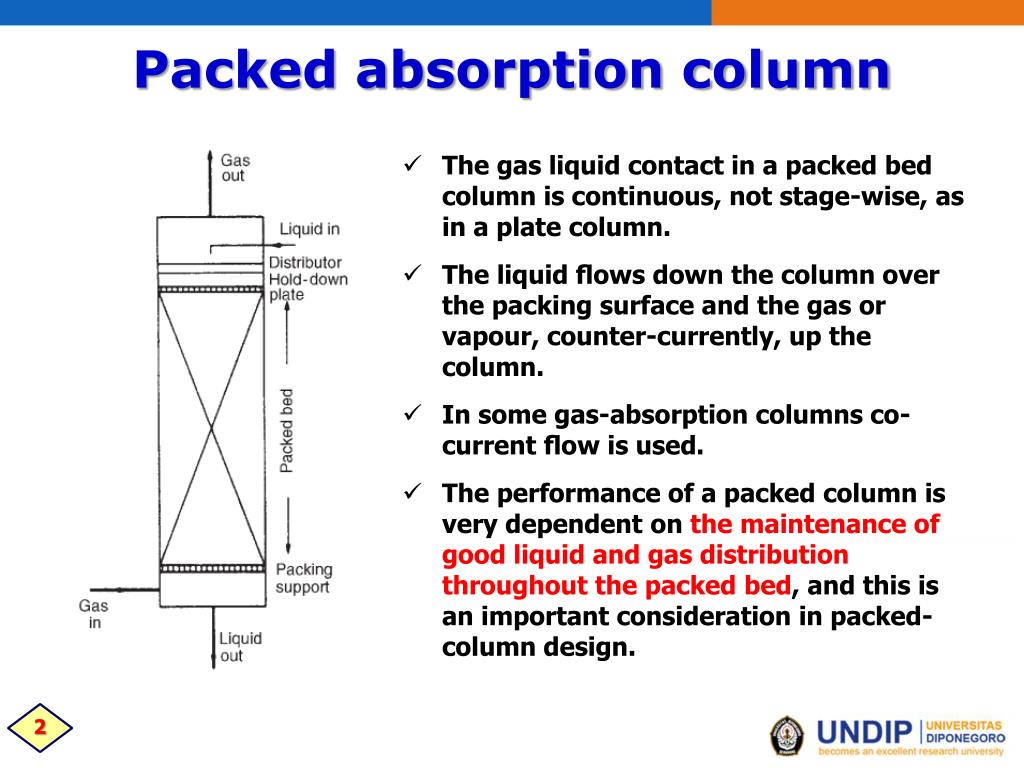 Packed absorption column

Gas out

Liquid in

Distributor

Hold-down plate

Packed bed

Packing support

Gas in

Liquid out

✓ The gas liquid contact in a packed bed column is continuous, not stage-wise, as in a plate column.

✓ The liquid flows down the column over the packing surface and the gas or vapour, counter-currently, up the column.

✓ In some gas-absorption columns co-current flow is used.

✓ The performance of a packed column is very dependent on the maintenance of good liquid and gas distribution throughout the packed bed, and this is an important consideration in packed-column design.

2

UNDIP UNIVERSITAS DIPONEGORO

becomes an excellent research university